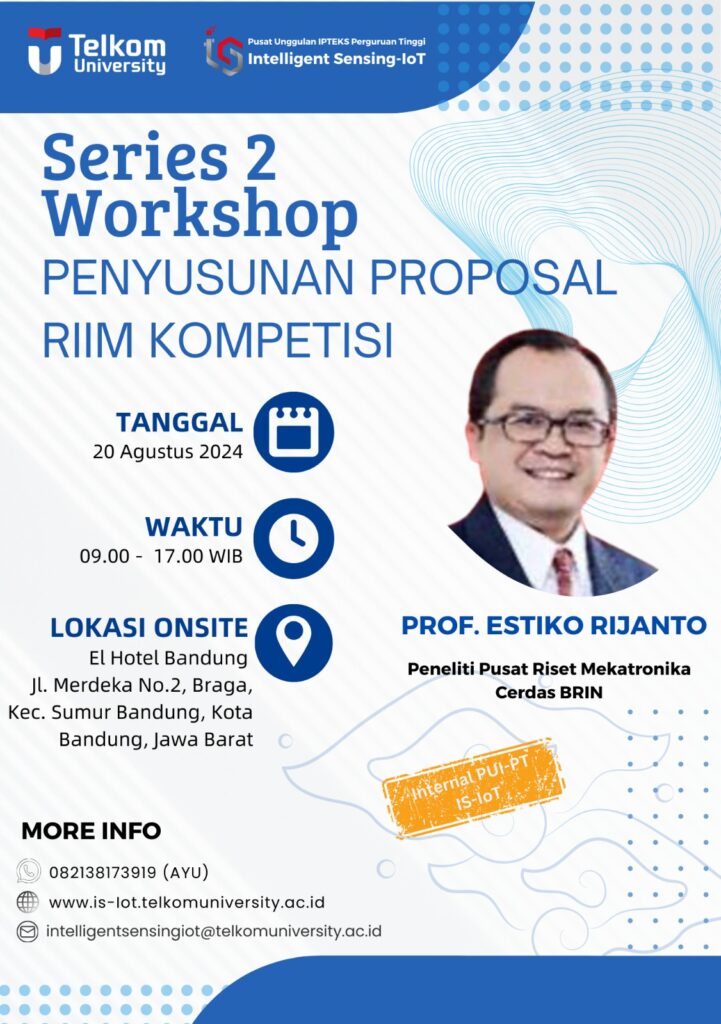 Telkom University

Pusat Unggulan IPTEKS Perguruan Tinggi
Intelligent Sensing-IoT

Series 2
Workshop
PENYUSUNAN PROPOSAL
RIIM KOMPETISI

TANGGAL
20 Agustus 2024

WAKTU
09.00 - 17.00 WIB

LOKASI ONSITE
El Hotel Bandung
Jl. Merdeka No.2, Braga, Kec. Sumur Bandung, Kota Bandung, Jawa Barat

PROF. ESTIKO RIJANTO

Peneliti Pusat Riset Mekatronika Cerdas BRIN

Internal PUI-PT IS-IoT

MORE INFO

082138173919 (AYU)

www.is-Iot.telkomuniversity.ac.id

intelligentsensingiot@telkomuniversity.ac.id